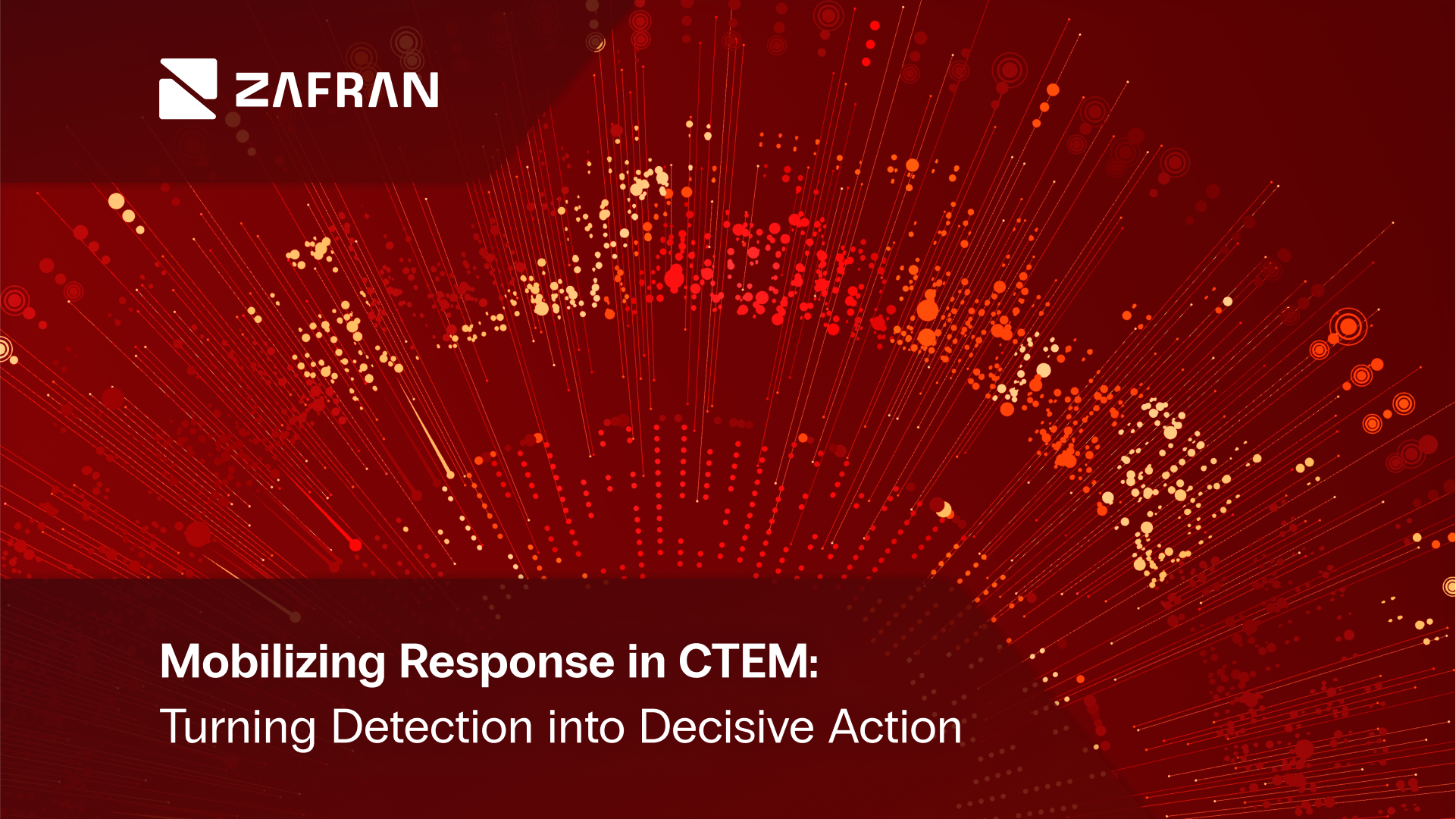 ZAFRAN

Mobilizing Response in CTEM:
Turning Detection into Decisive Action